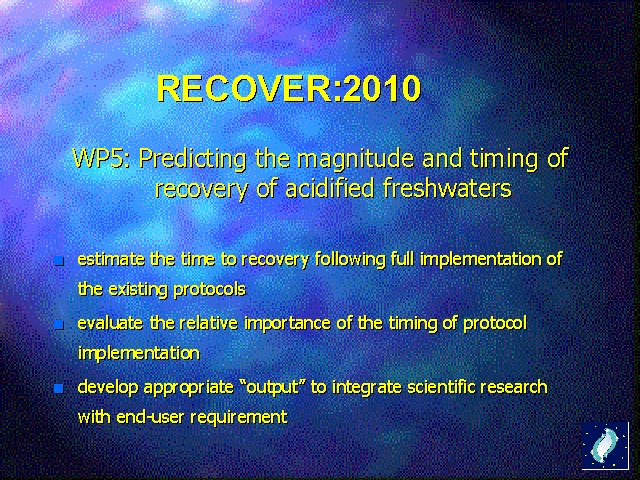 RECOVER:2010

WP5: Predicting the magnitude and timing of recovery of acidified freshwaters

- estimate the time to recovery following full implementation of the existing protocols
- evaluate the relative importance of the timing of protocol implementation
- develop appropriate "output" to integrate scientific research with end-user requirement